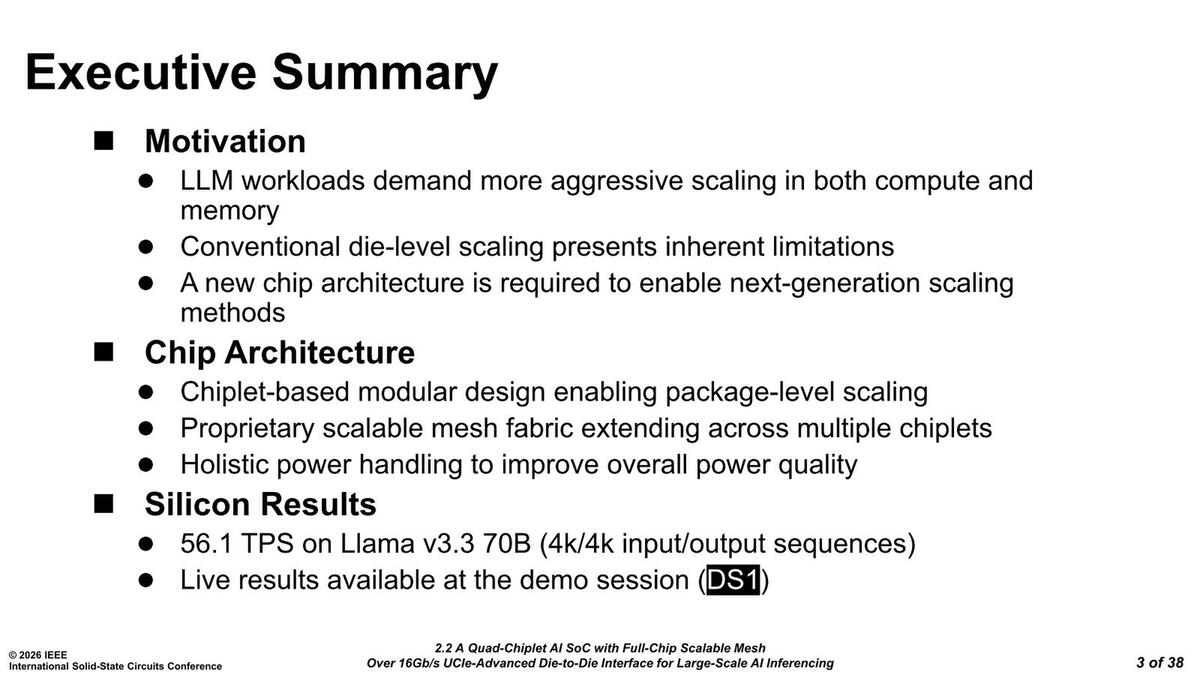 Executive Summary

■ Motivation
● LLM workloads demand more aggressive scaling in both compute and memory
● Conventional die-level scaling presents inherent limitations
● A new chip architecture is required to enable next-generation scaling methods

■ Chip Architecture
● Chiplet-based modular design enabling package-level scaling
● Proprietary scalable mesh fabric extending across multiple chiplets
● Holistic power handling to improve overall power quality

■ Silicon Results
● 56.1 TPS on Llama v3.3 70B (4k/4k input/output sequences)
● Live results available at the demo session (DS1)

© 2026 IEEE
International Solid-State Circuits Conference

2.2 A Quad-Chiplet AI SoC with Full-Chip Scalable Mesh
Over 16Gb/s UCIe-Advanced Die-to-Die Interface for Large-Scale AI Inferencing

3 of 38